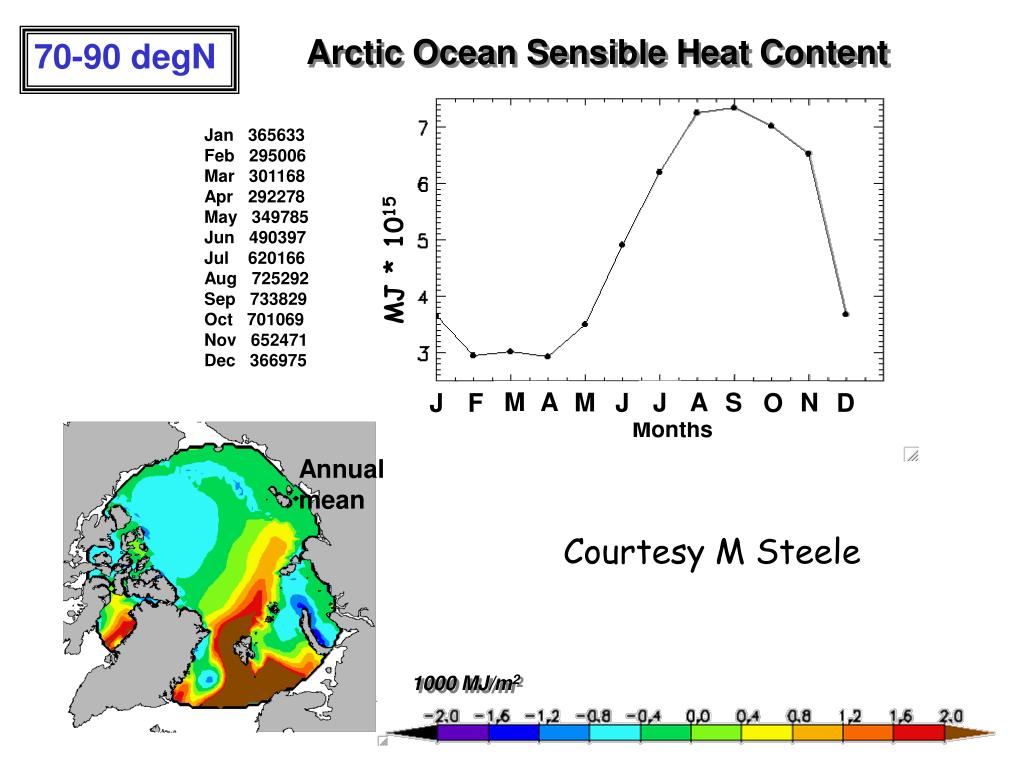 70-90 degN

Arctic Ocean Sensible Heat Content

Jan 365633
Feb 295006
Mar 301168
Apr 292278
May 349785
Jun 490397
Jul 620166
Aug 725292
Sep 733829
Oct 701069
Nov 652471
Dec 366975

MJ * $10^{15}$

7
6
5
4
3

J F M A M J J A S O N D
Months

Annual mean

Courtesy M Steele

1000 MJ/$m^2$

−2.0 −1.6 −1.2 −0.8 −0.4 0.0 0.4 0.8 1.2 1.6 2.0